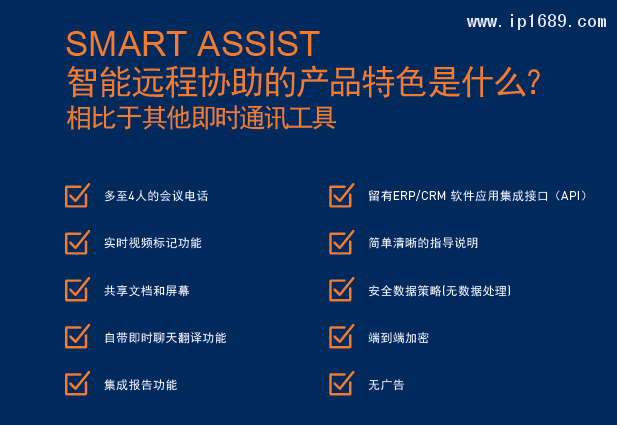 www.ip1689.com

SMART ASSIST
智能远程协助的产品特色是什么?
相比于其他即时通讯工具

多至4人的会议电话

实时视频标记功能

共享文档和屏幕

自带即时聊天翻译功能

集成报告功能

留有ERP/CRM 软件应用集成接口（API）

简单清晰的指导说明

安全数据策略(无数据处理)

端到端加密

无广告